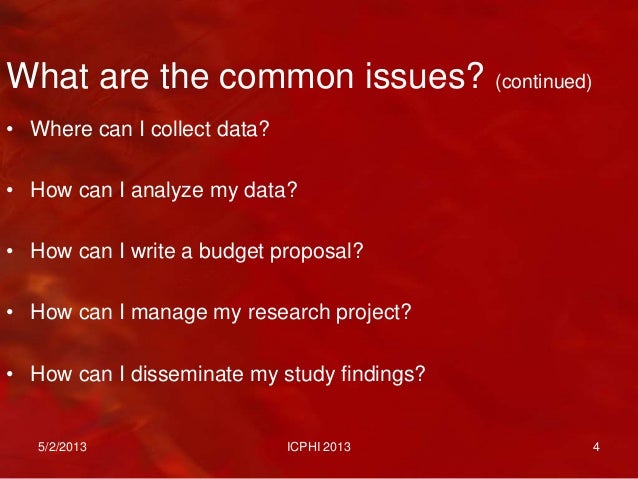 What are the common issues? (continued)

• Where can I collect data?

• How can I analyze my data?

• How can I write a budget proposal?

• How can I manage my research project?

• How can I disseminate my study findings?

5/2/2013 ICPHI 2013 4